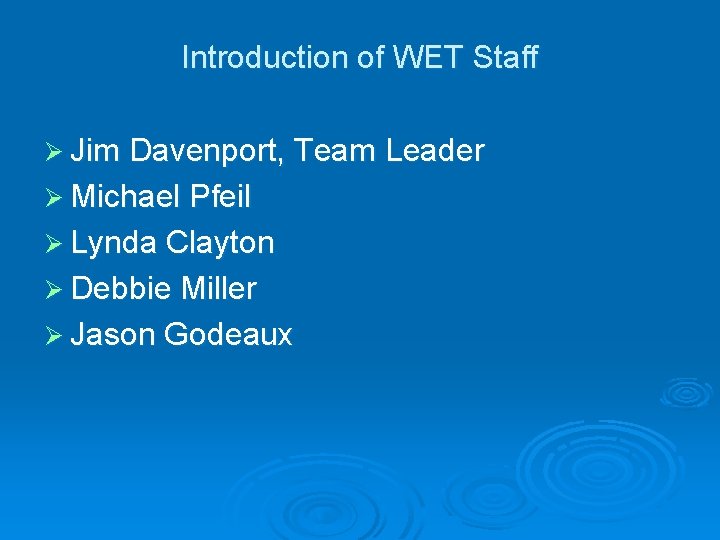 Introduction of WET Staff

➢ Jim Davenport, Team Leader
➢ Michael Pfeil
➢ Lynda Clayton
➢ Debbie Miller
➢ Jason Godeaux